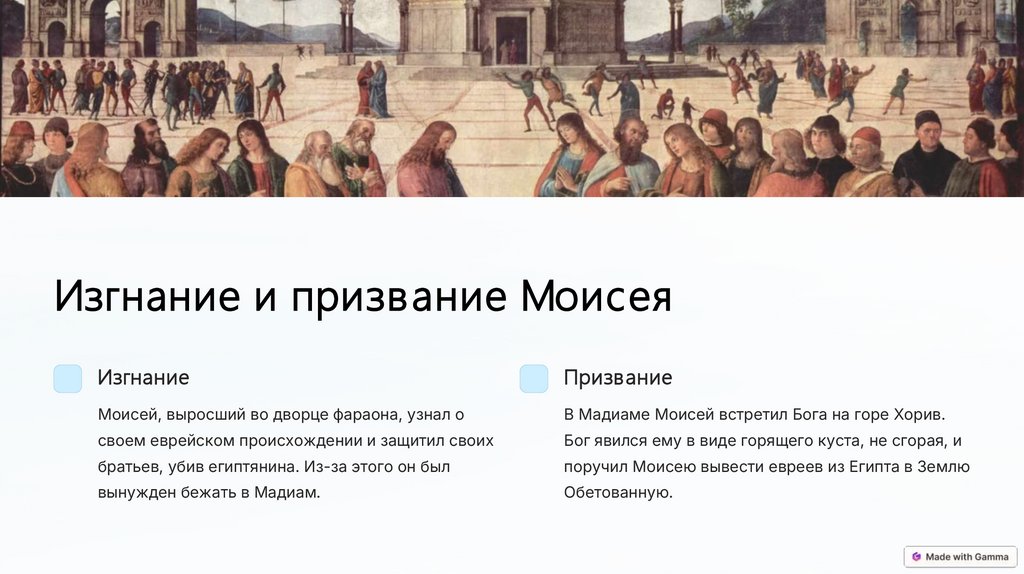 Изгнание и призвание Моисея

Изгнание

Моисей, выросший во дворце фараона, узнал о своем еврейском происхождении и защитил своих братьев, убив египтянина. Из-за этого он был вынужден бежать в Мадиам.

Призвание

В Мадиаме Моисей встретил Бога на горе Хорив. Бог явился ему в виде горящего куста, не сгорая, и поручил Моисею вывести евреев из Египта в Землю Обетованную.

Made with Gamma